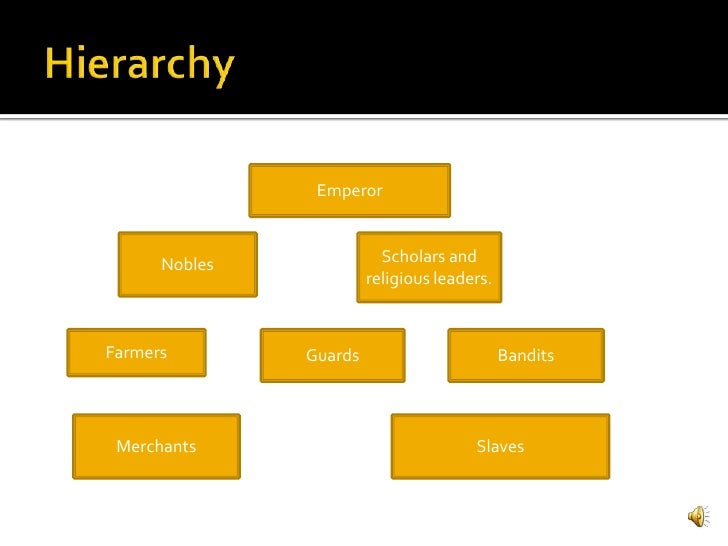 Hierarchy

Emperor

Nobles

Scholars and religious leaders.

Farmers

Guards

Bandits

Merchants

Slaves